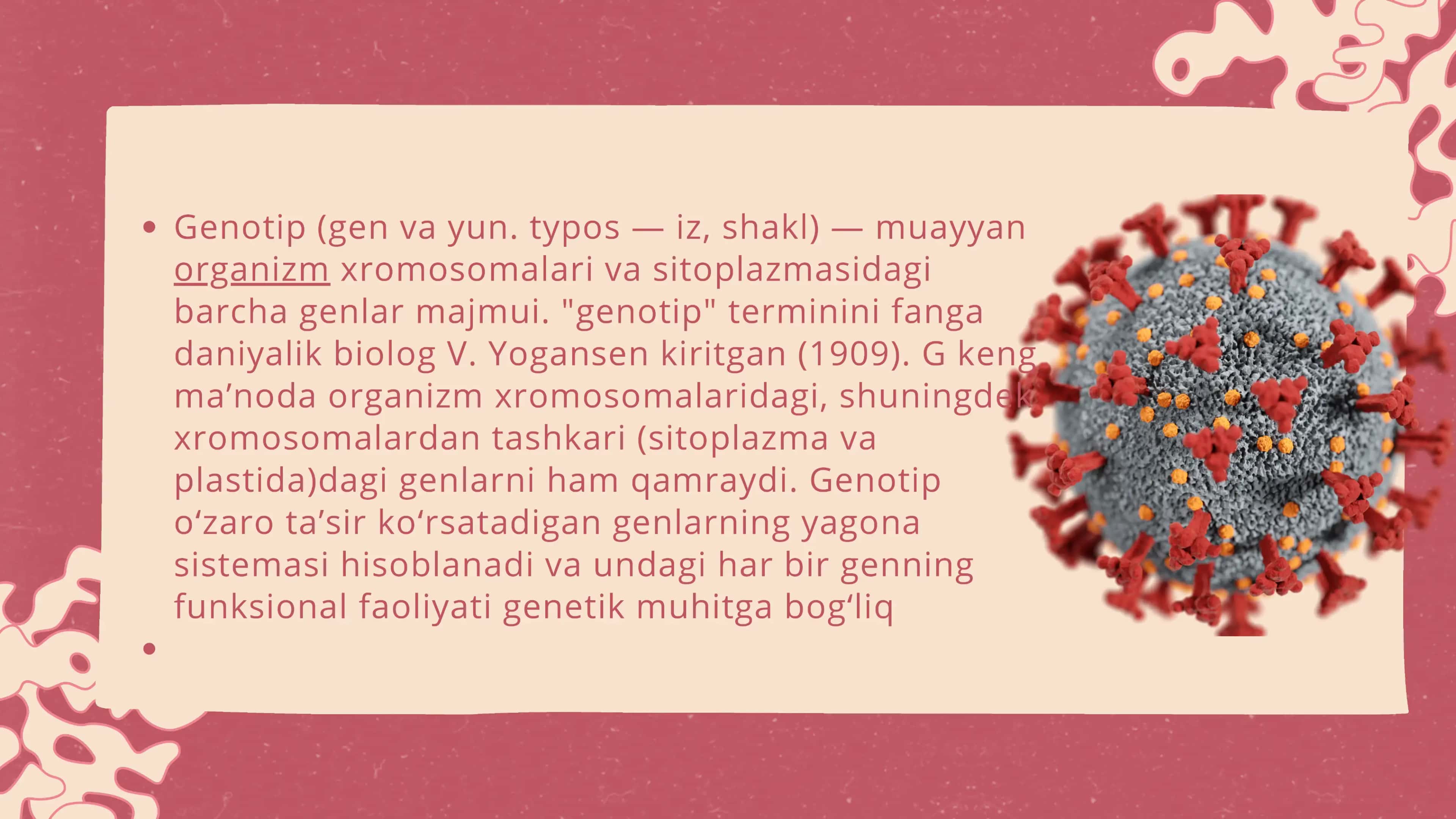 • Genotip (gen va yun. typos — iz, shakl) — muayyan organizm xromosomalari va sitoplazmasidagi barcha genlar majmui. "genotip" terminini fanga daniyalik biolog V. Yogansen kiritgan (1909). G keng maʼnoda organizm xromosomalaridagi, shuningdek xromosomalardan tashkari (sitoplazma va plastida)dagi genlarni ham qamraydi. Genotip oʻzaro taʼsir koʻrsatadigan genlarning yagona sistemasi hisoblanadi va undagi har bir genning funksional faoliyati genetik muhitga bogʻliq

•